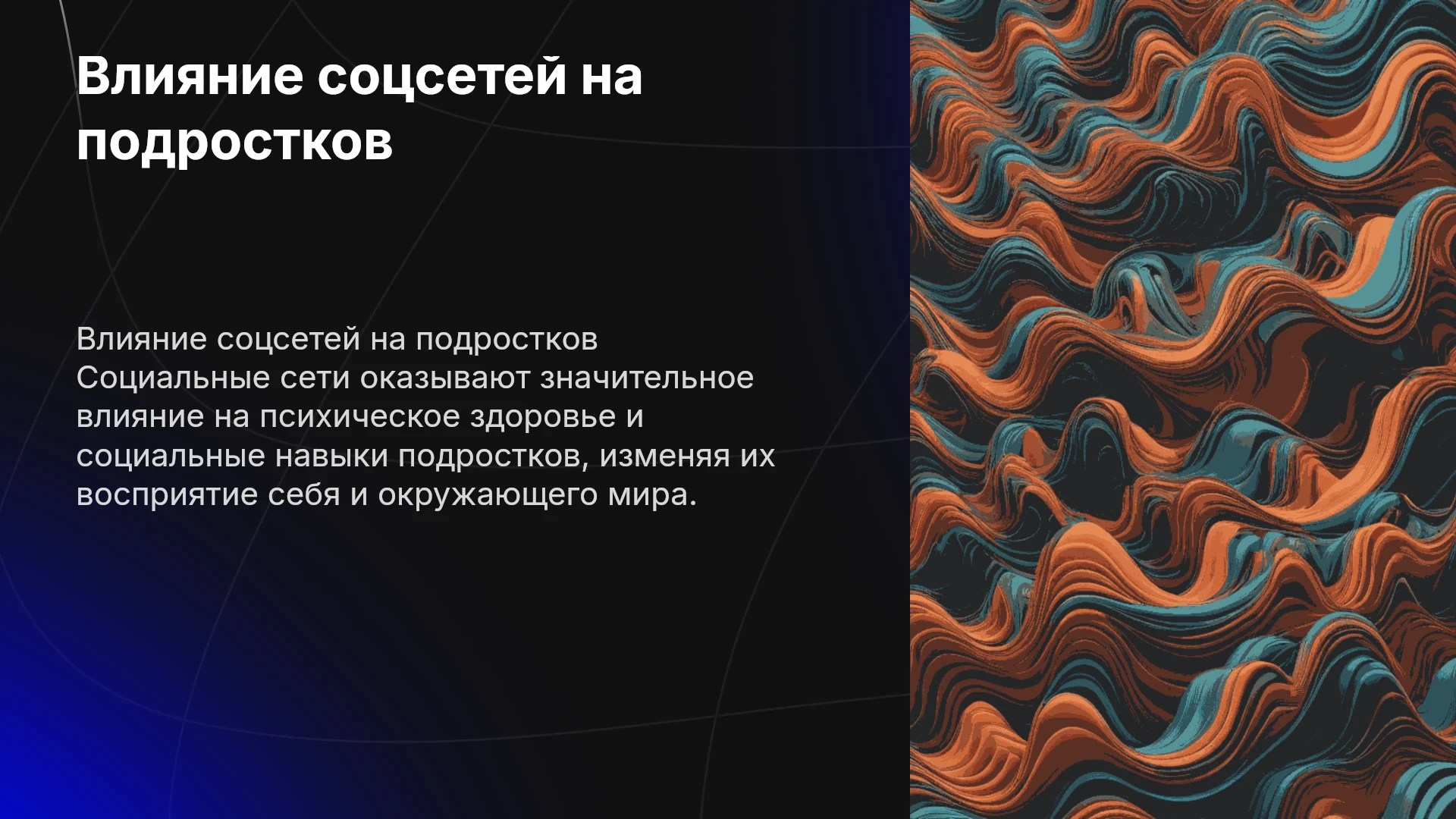 Влияние соцсетей на подростков

Влияние соцсетей на подростков Социальные сети оказывают значительное влияние на психическое здоровье и социальные навыки подростков, изменяя их восприятие себя и окружающего мира.